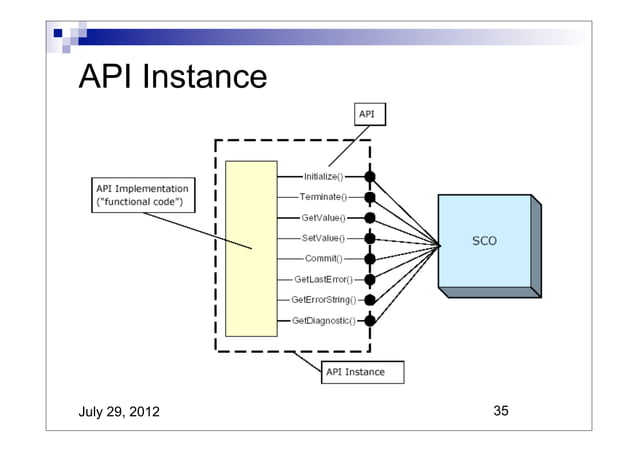 API Instance

API

API Implementation ("functional code")

Initialize()
Terminate()
GetValue()
SetValue()
Commit()
GetLastError()
GetErrorString()
GetDiagnostic()

SCO

API Instance

July 29, 2012

35